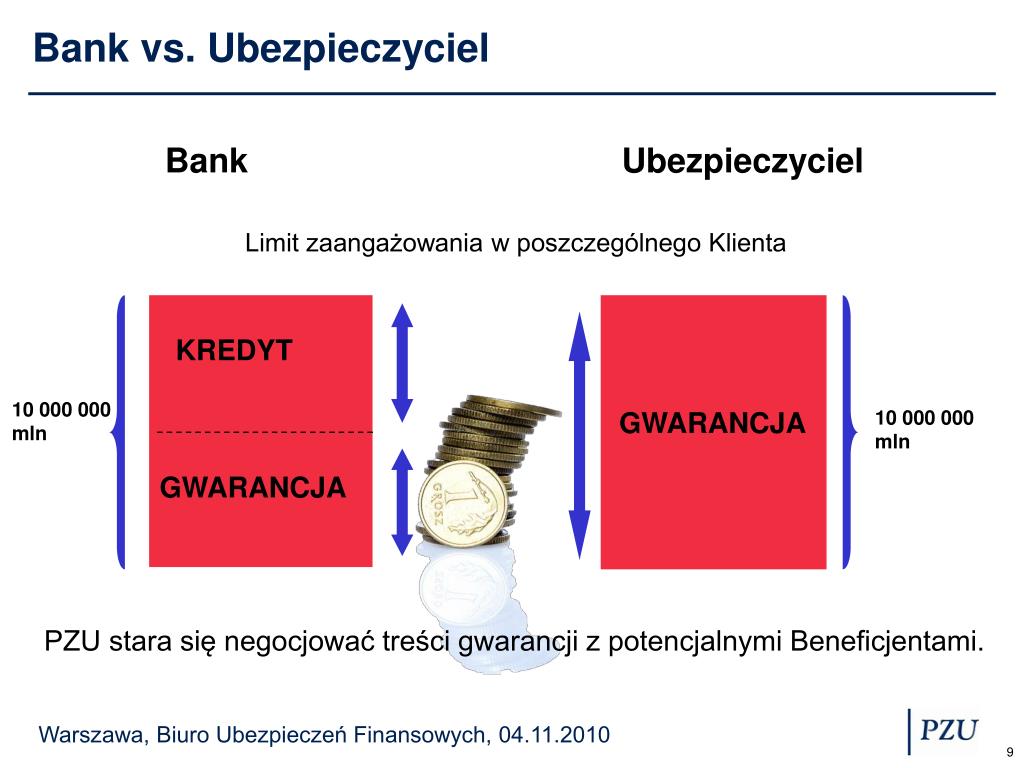 Bank vs. Ubezpieczyciel

Bank

Ubezpieczyciel

Limit zaangażowania w poszczególnego Klienta

10 000 000 mln

KREDYT

GWARANCJA

1 GROSZ

GWARANCJA

10 000 000 mln

PZU stara się negocjować treści gwarancji z potencjalnymi Beneficjentami.

Warszawa, Biuro Ubezpieczeń Finansowych, 04.11.2010

PZU

9